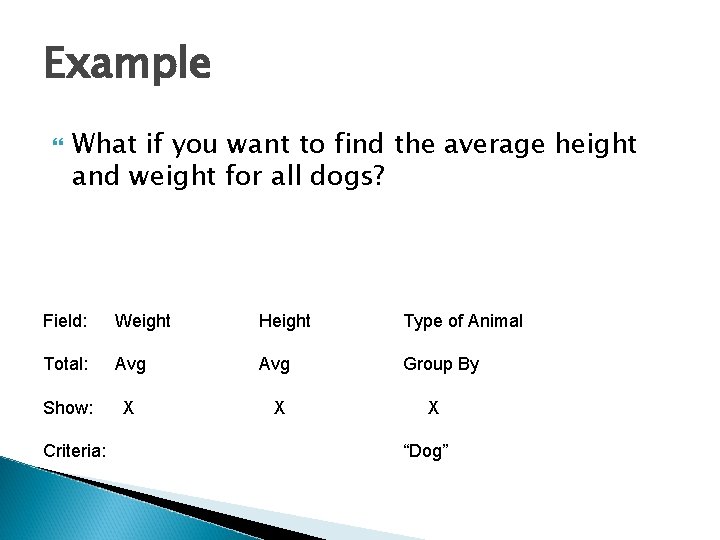 Example

What if you want to find the average height and weight for all dogs?

| Field: | Weight | Height | Type of Animal |
|---|---|---|---|
| Total: | Avg | Avg | Group By |
| Show: | X | X | X |
| Criteria: | | | “Dog” |